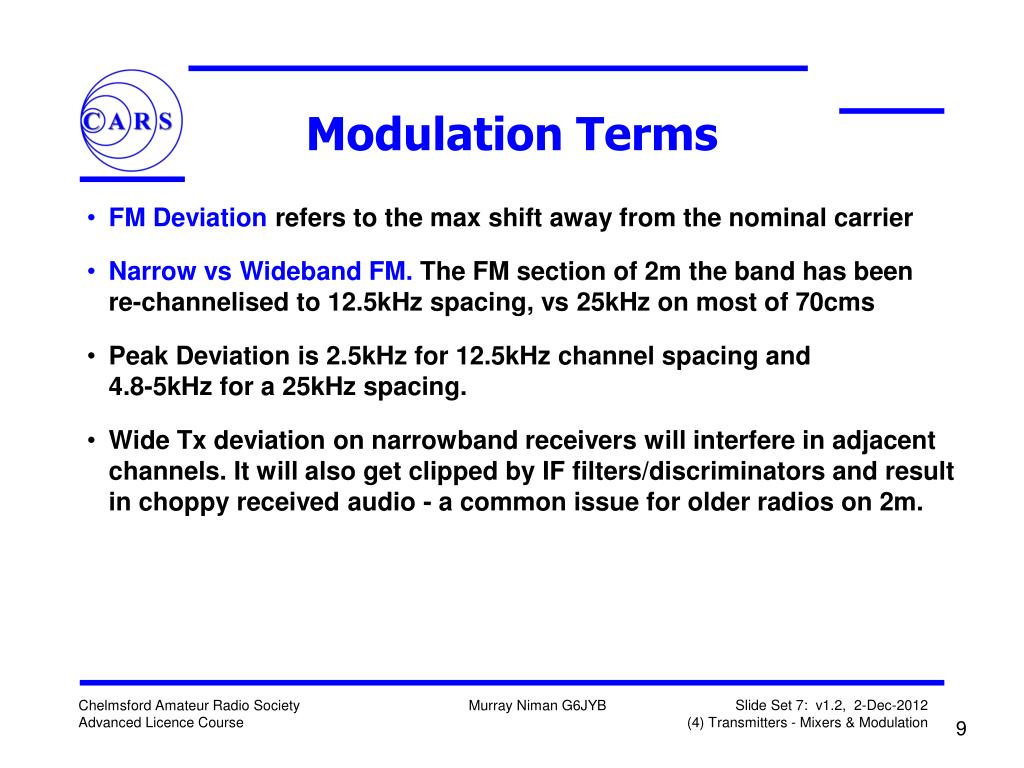 CARS

Modulation Terms

• FM Deviation refers to the max shift away from the nominal carrier

• Narrow vs Wideband FM. The FM section of 2m the band has been re-channelised to 12.5kHz spacing, vs 25kHz on most of 70cms

• Peak Deviation is 2.5kHz for 12.5kHz channel spacing and 4.8-5kHz for a 25kHz spacing.

• Wide Tx deviation on narrowband receivers will interfere in adjacent channels. It will also get clipped by IF filters/discriminators and result in choppy received audio - a common issue for older radios on 2m.

Chelmsford Amateur Radio Society
Advanced Licence Course

Murray Niman G6JYB

Slide Set 7: v1.2, 2-Dec-2012
(4) Transmitters - Mixers & Modulation

9